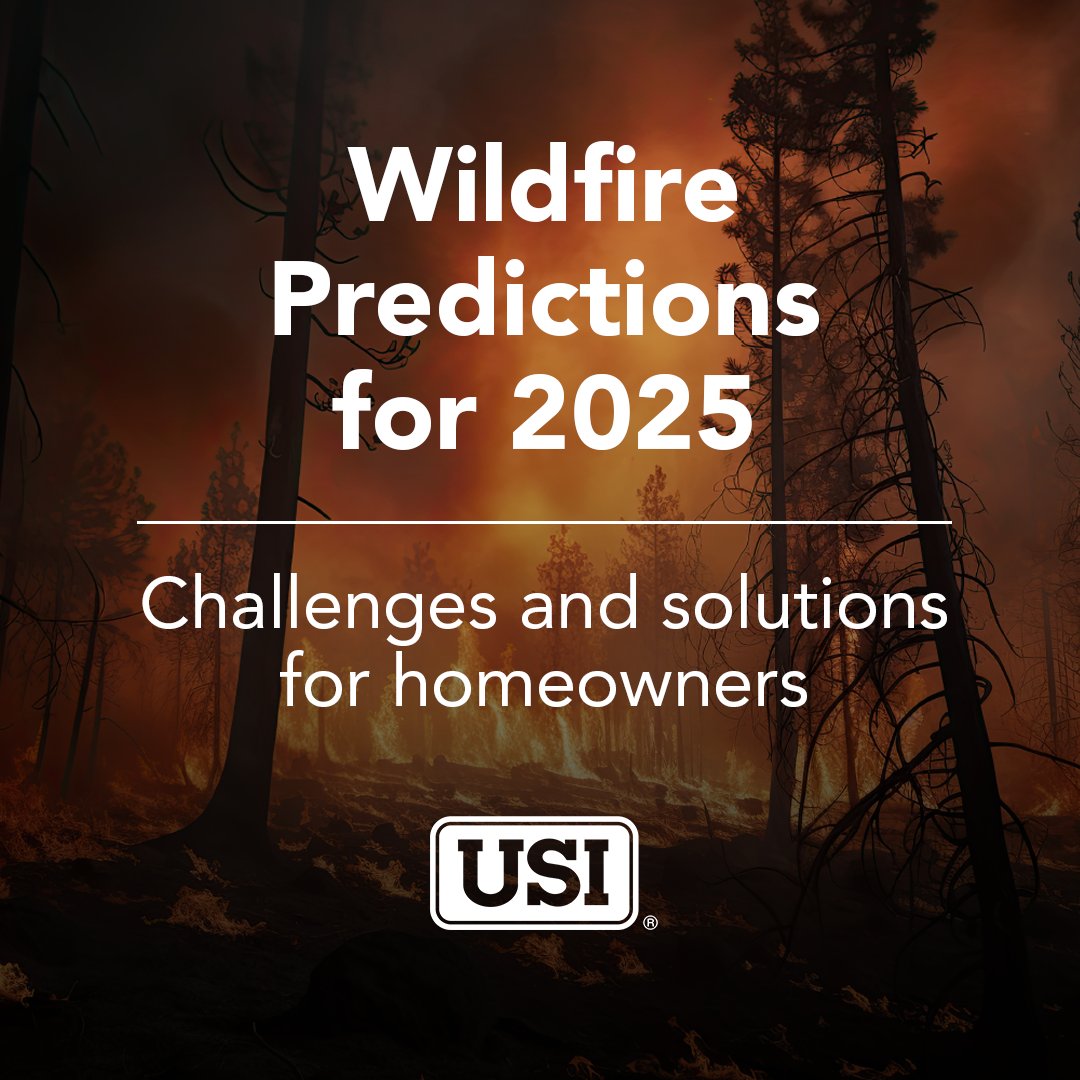 Wildfire Predictions for 2025

Challenges and solutions for homeowners

USI®